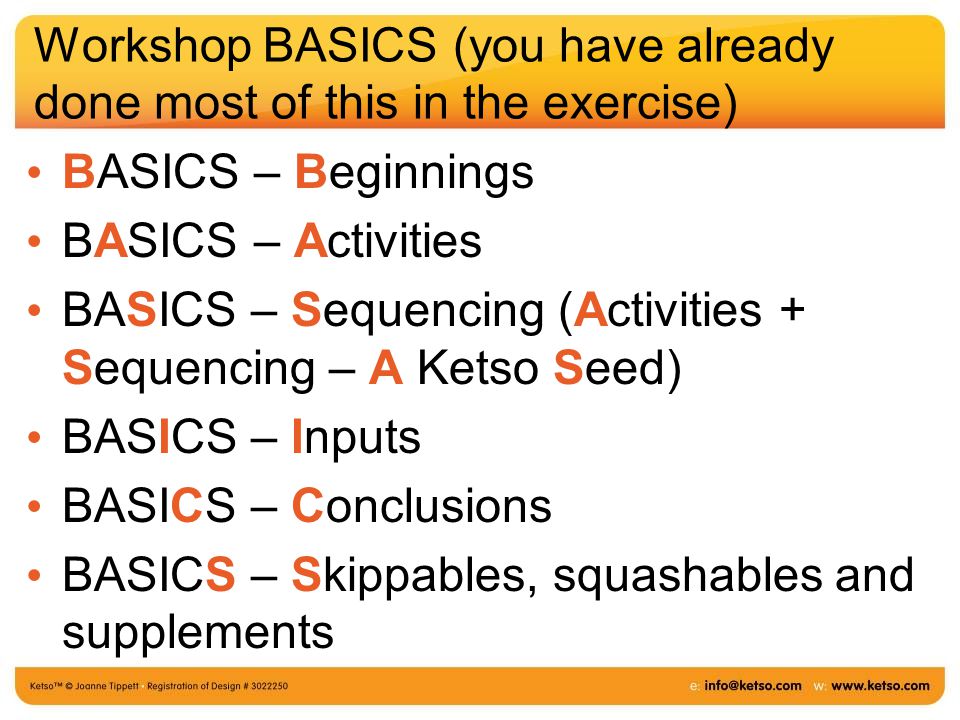 Workshop BASICS (you have already done most of this in the exercise)

• BASICS – Beginnings
• BASICS – Activities
• BASICS – Sequencing (Activities + Sequencing – A Ketso Seed)
• BASICS – Inputs
• BASICS – Conclusions
• BASICS – Skippables, squashables and supplements

Ketso™ © Joanne Tippett : Registration of Design # 3022250

e: info@ketso.com w: www.ketso.com